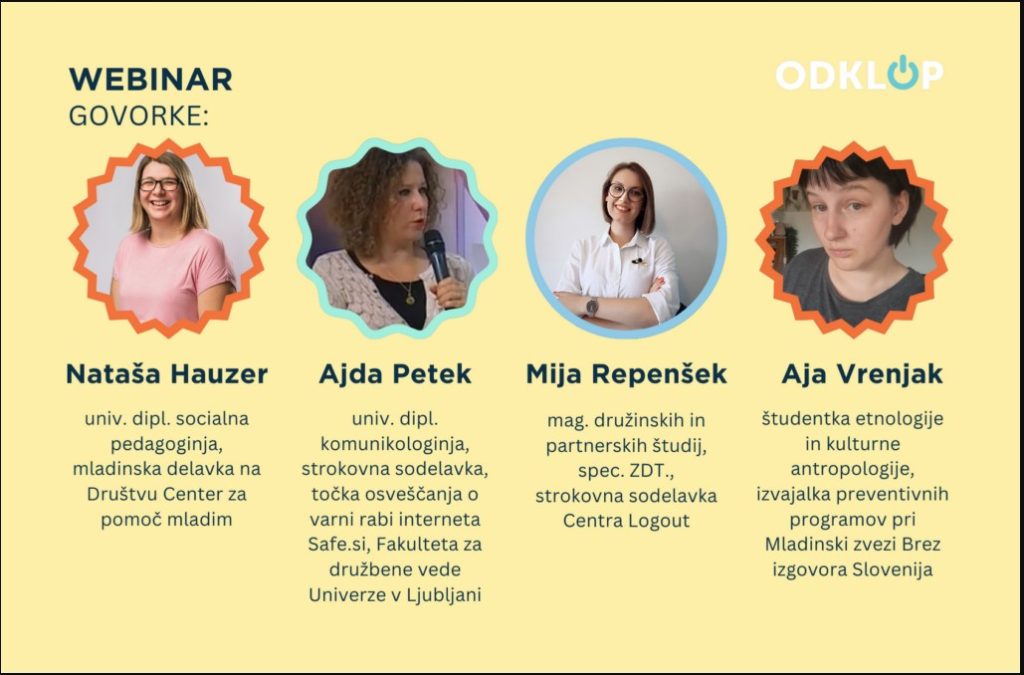 WEBINAR
GOVORKE:

ODKLOP

Nataša Hauzer

univ. dipl. socialna pedagoginja, mladinska delavka na Društvu Center za pomoč mladim

Ajda Petek

univ. dipl. komunikologinja, strokovna sodelavka, točka osveščanja o varni rabi interneta Safe.si, Fakulteta za družbene vede Univerze v Ljubljani

Mija Repenšek

mag. družinskih in partnerskih študij, spec. ZDT., strokovna sodelavka Centra Logout

Aja Vrenjak

študentka etnologije in kulturne antropologije, izvajalka preventivnih programov pri Mladinski zvezi Brez izgovora Slovenija